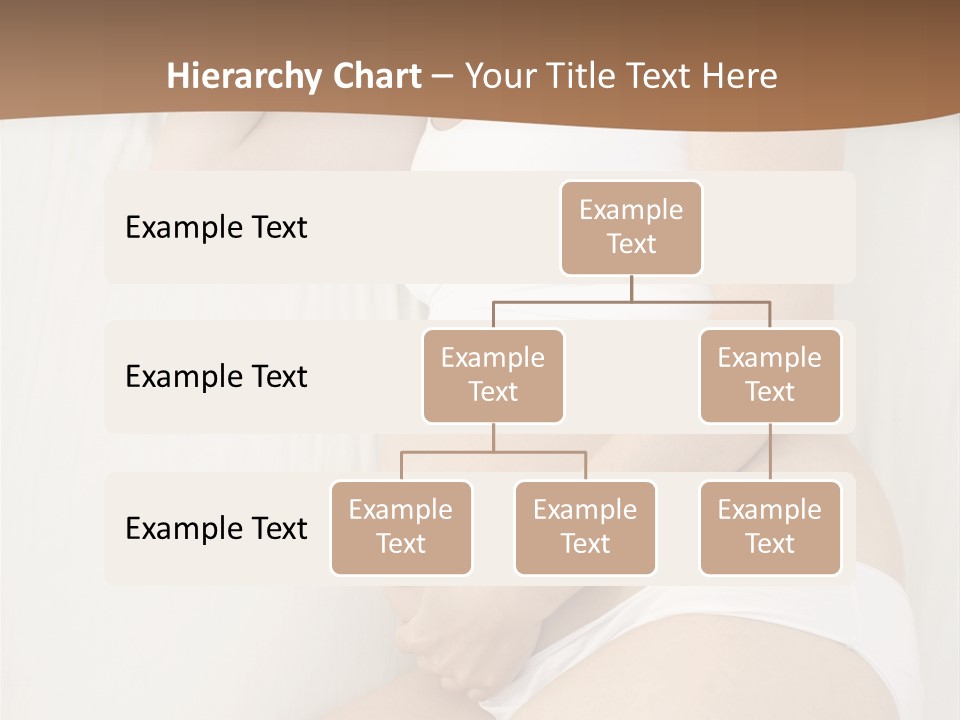 Hierarchy Chart – Your Title Text Here

Example Text

Example Text

Example Text

Example Text

Example Text

Example Text

Example Text

Example Text

Example Text